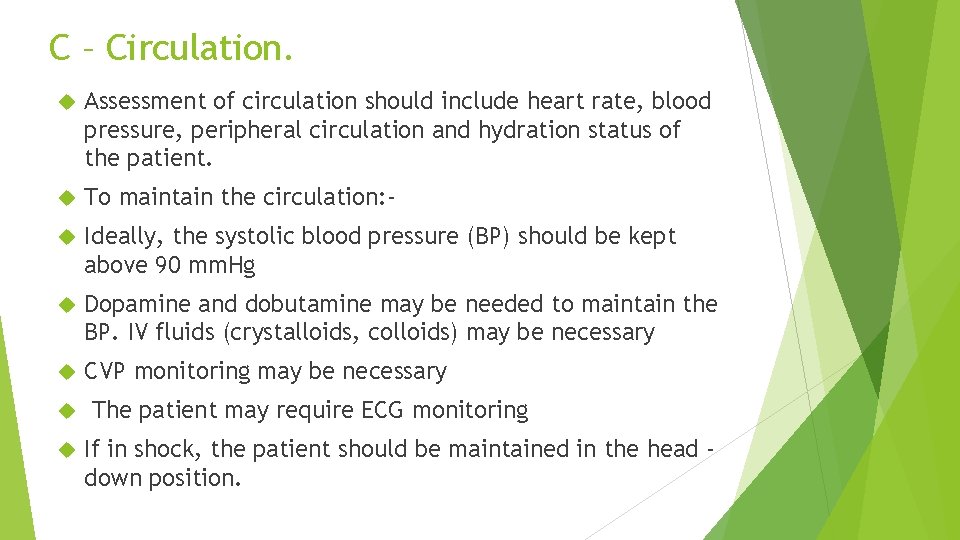 C – Circulation.

Assessment of circulation should include heart rate, blood pressure, peripheral circulation and hydration status of the patient.

To maintain the circulation:-

Ideally, the systolic blood pressure (BP) should be kept above 90 mmHg

Dopamine and dobutamine may be needed to maintain the BP. IV fluids (crystalloids, colloids) may be necessary

CVP monitoring may be necessary

The patient may require ECG monitoring

If in shock, the patient should be maintained in the head - down position.